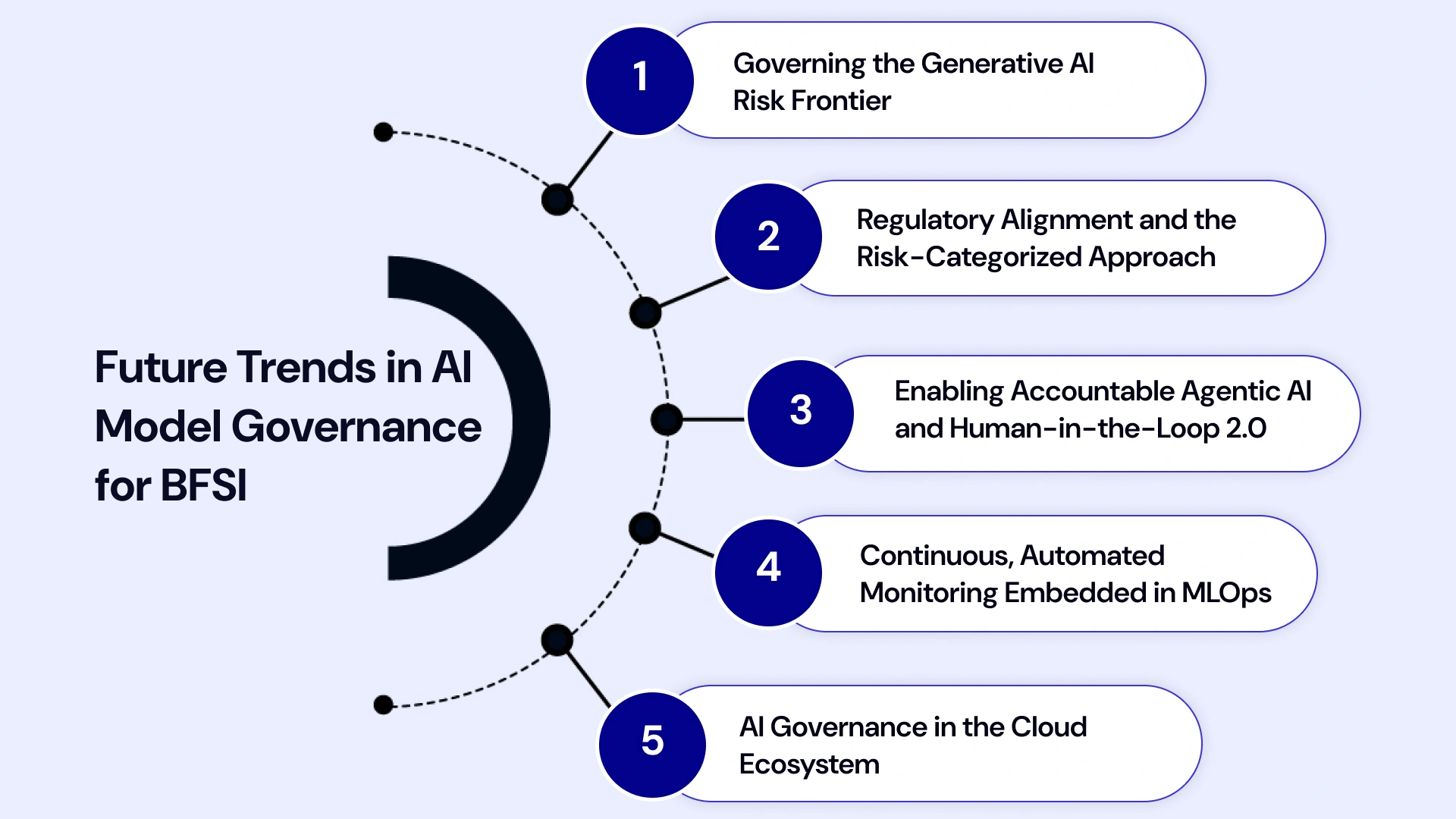 Future Trends in AI Model Governance for BFSI

1
Governing the Generative AI Risk Frontier

2
Regulatory Alignment and the Risk-Categorized Approach

3
Enabling Accountable Agentic AI and Human-in-the-Loop 2.0

4
Continuous, Automated Monitoring Embedded in MLOps

5
AI Governance in the Cloud Ecosystem